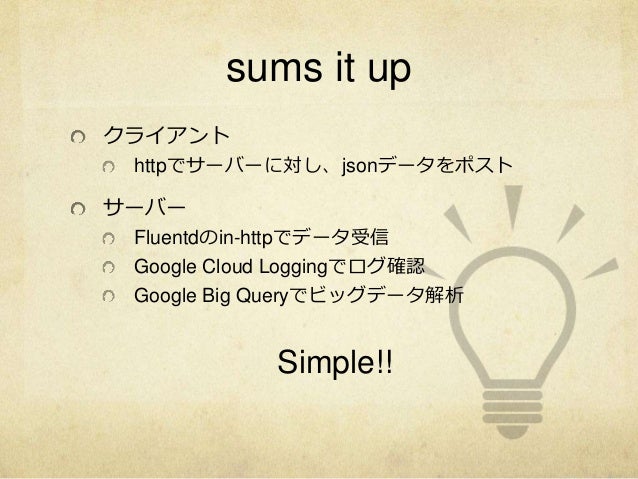 sums it up

クライアント

httpでサーバーに対し、jsonデータをポスト

サーバー

Fluentdのin-httpでデータ受信

Google Cloud Loggingでログ確認

Google Big Queryでビッグデータ解析

Simple!!